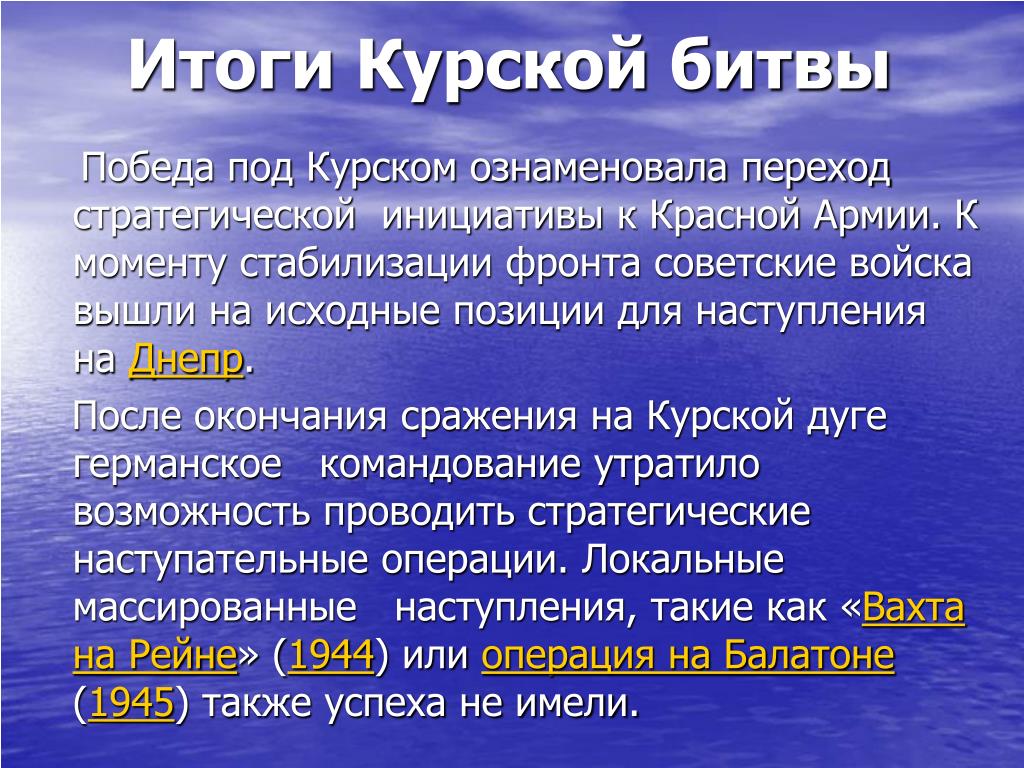 Итоги Курской битвы

Победа под Курском ознаменовала переход стратегической инициативы к Красной Армии. К моменту стабилизации фронта советские войска вышли на исходные позиции для наступления на Днепр.

После окончания сражения на Курской дуге германское командование утратило возможность проводить стратегические наступательные операции. Локальные массированные наступления, такие как «Вахта на Рейне» (1944) или операция на Балатоне (1945) также успеха не имели.